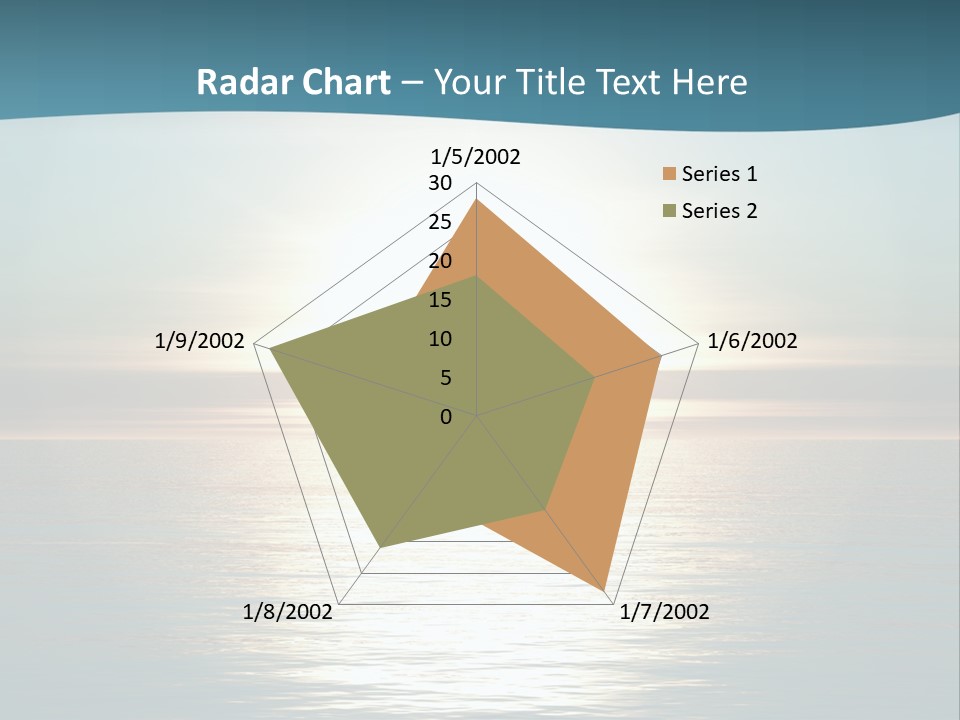 Radar Chart – Your Title Text Here

1/5/2002
30
25
20
15
10
5
0

Series 1
Series 2

1/6/2002
1/7/2002
1/8/2002
1/9/2002